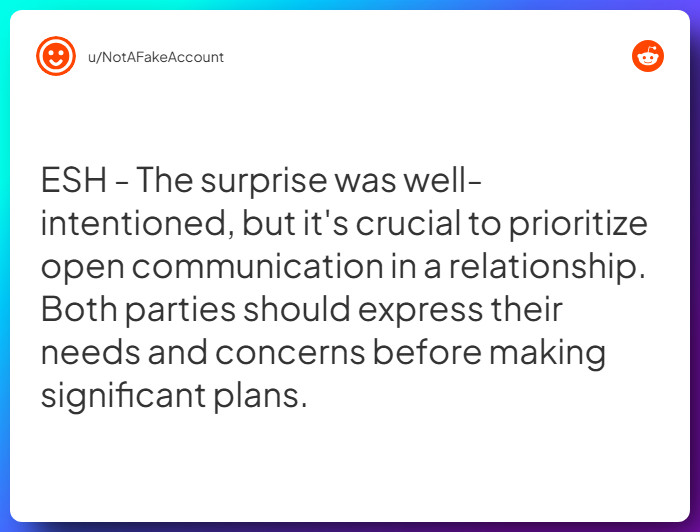 u/NotAFakeAccount

ESH - The surprise was well-intentioned, but it's crucial to prioritize open communication in a relationship. Both parties should express their needs and concerns before making significant plans.